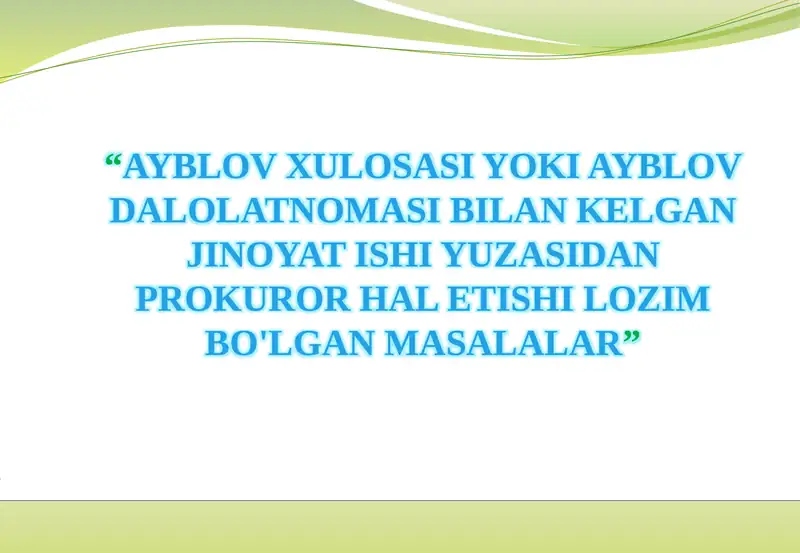 “AYBLOV XULOSASI YOKI AYBLOV DALOLATNOMASI BILAN KELGAN JINOYAT ISHI YUZASIDAN PROKUROR HAL ETISHI LOZIM BO'LGAN MASALALAR”